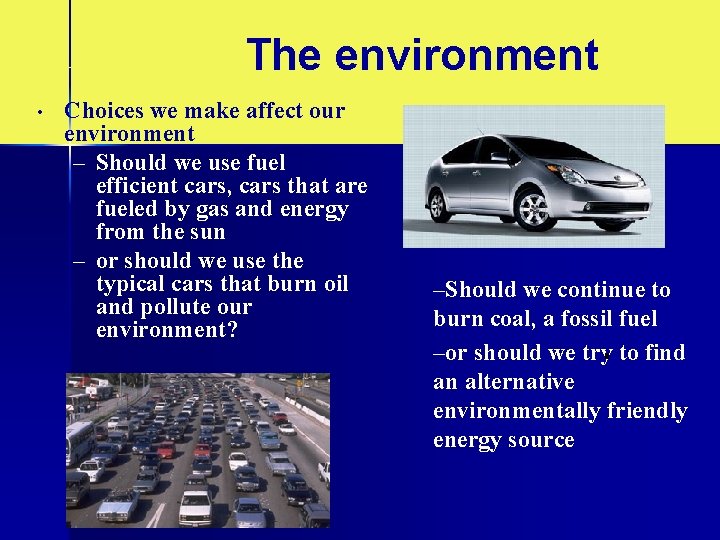 The environment

• Choices we make affect our environment
– Should we use fuel efficient cars, cars that are fueled by gas and energy from the sun
– or should we use the typical cars that burn oil and pollute our environment?

–Should we continue to burn coal, a fossil fuel
–or should we try to find an alternative environmentally friendly energy source